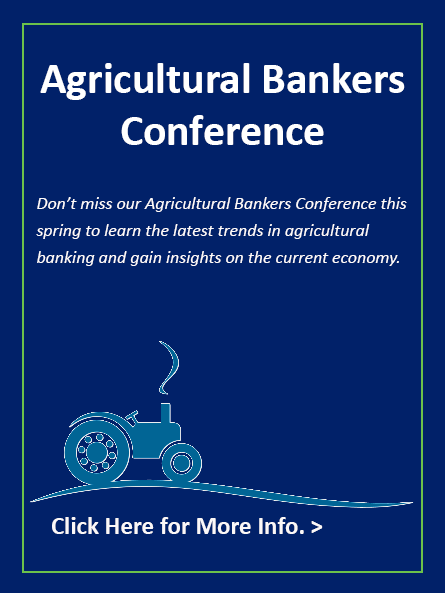 Agricultural Bankers Conference

Don’t miss our Agricultural Bankers Conference this spring to learn the latest trends in agricultural banking and gain insights on the current economy.

Click Here for More Info. >